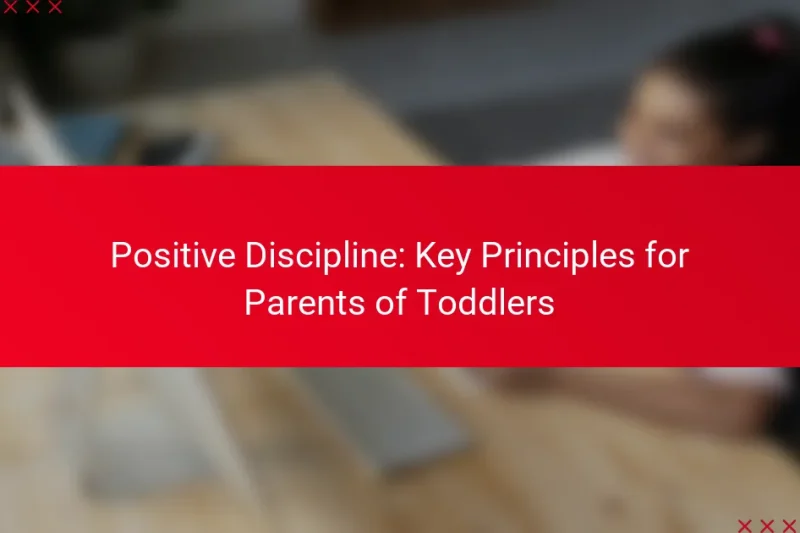 Positive Discipline: Key Principles for Parents of Toddlers